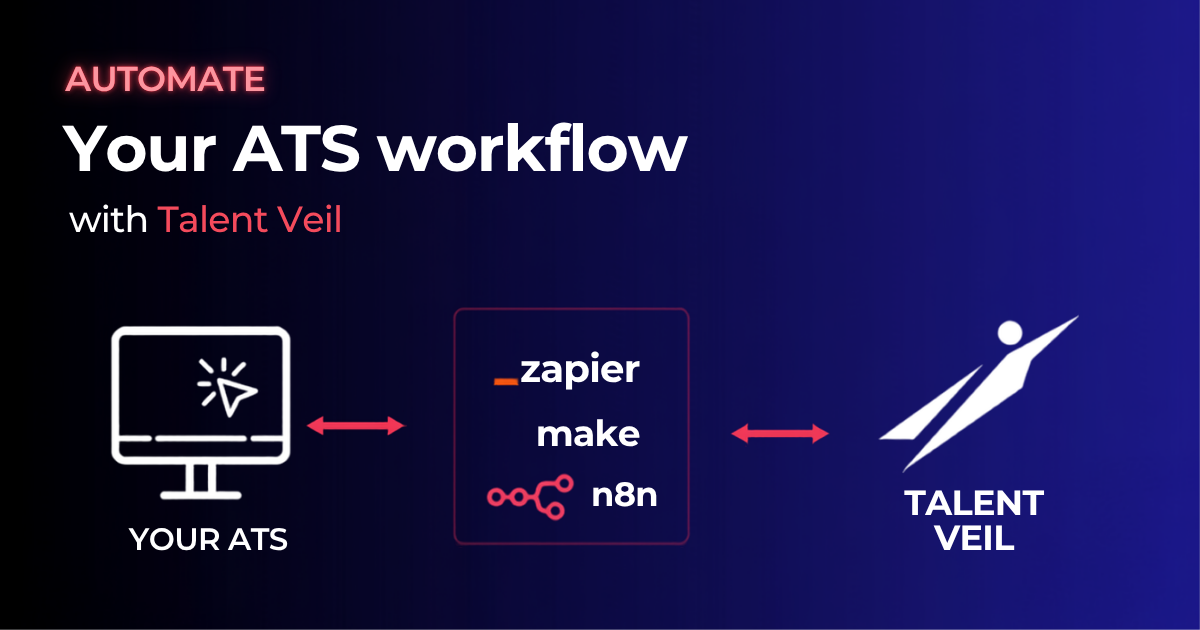 AUTOMATE
Your ATS workflow
with Talent Veil

YOUR ATS

_zapier
make
n8n

TALENT VEIL